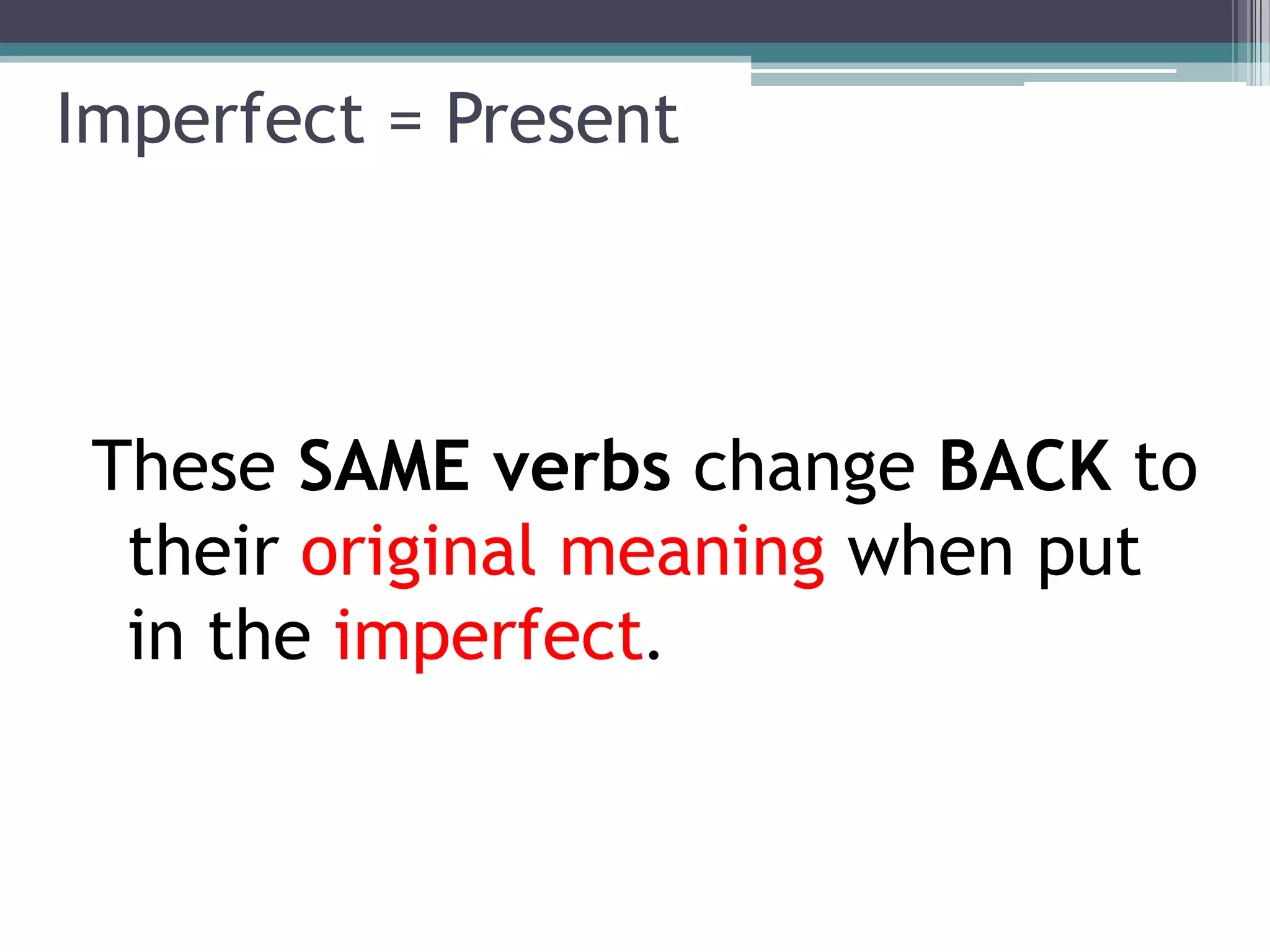 Imperfect = Present

These SAME verbs change BACK to their original meaning when put in the imperfect.